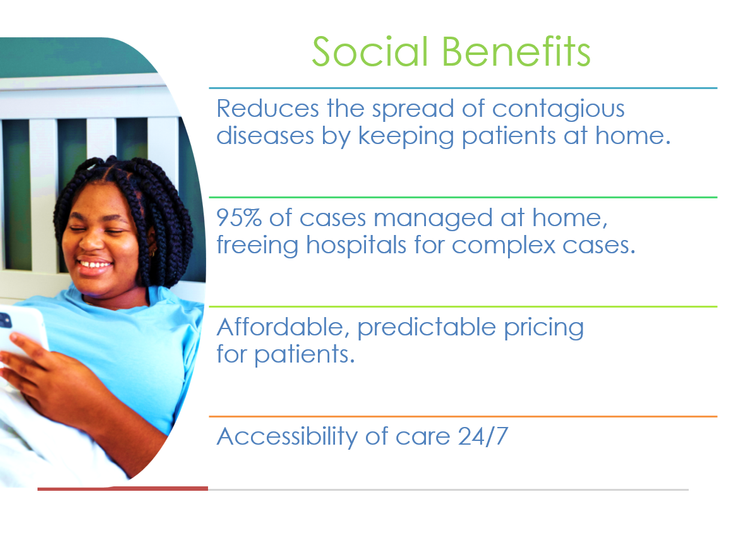 Social Benefits

Reduces the spread of contagious diseases by keeping patients at home.

95% of cases managed at home, freeing hospitals for complex cases.

Affordable, predictable pricing for patients.

Accessibility of care 24/7